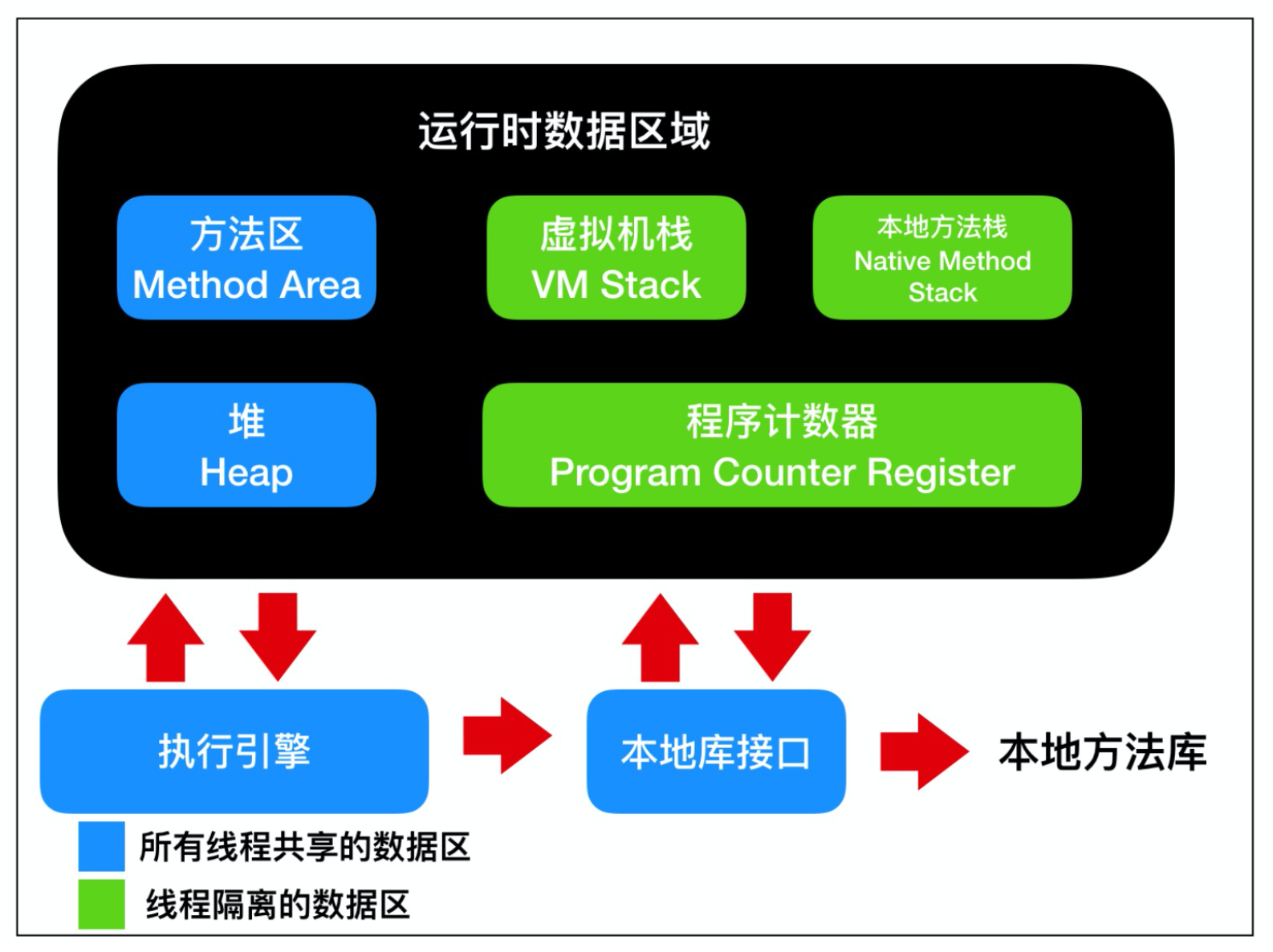 运行时数据区域

方法区
Method Area

虚拟机栈
VM Stack

本地方法栈
Native Method
Stack

堆
Heap

程序计数器
Program Counter Register

执行引擎

本地库接口

本地方法库

所有线程共享的数据区

线程隔离的数据区